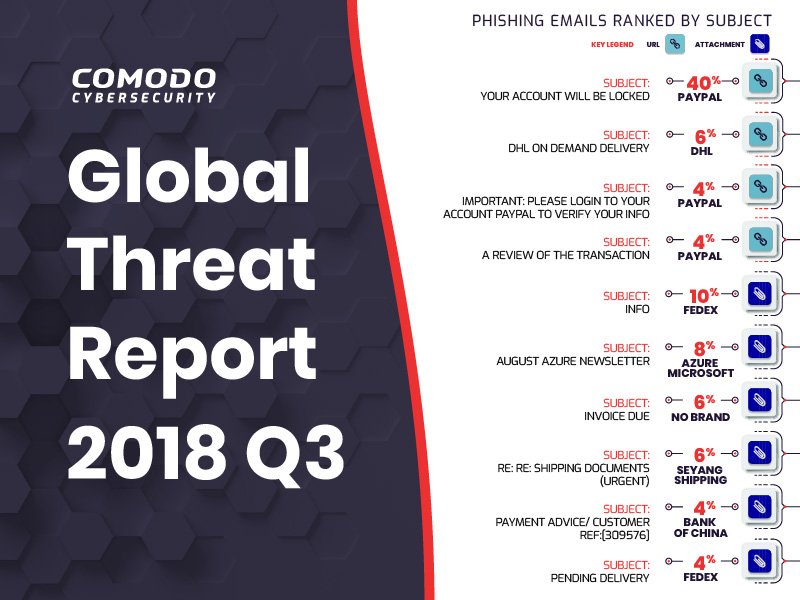 COMODO
CYBERSECURITY

Global Threat Report 2018 Q3

PHISHING EMAILS RANKED BY SUBJECT

KEY LEGEND URL ATTACHMENT

SUBJECT:
YOUR ACCOUNT WILL BE LOCKED
40%
PAYPAL

SUBJECT:
DHL ON DEMAND DELIVERY
6%
DHL

SUBJECT:
IMPORTANT: PLEASE LOGIN TO YOUR ACCOUNT PAYPAL TO VERIFY YOUR INFO
4%
PAYPAL

SUBJECT:
A REVIEW OF THE TRANSACTION
4%
PAYPAL

SUBJECT:
INFO
10%
FEDEX

SUBJECT:
AUGUST AZURE NEWSLETTER
8%
AZURE MICROSOFT

SUBJECT:
INVOICE DUE
6%
NO BRAND

SUBJECT:
RE: RE: SHIPPING DOCUMENTS (URGENT)
6%
SEYANG SHIPPING

SUBJECT:
PAYMENT ADVICE/ CUSTOMER REF:[309576]
4%
BANK OF CHINA

SUBJECT:
PENDING DELIVERY
4%
FEDEX